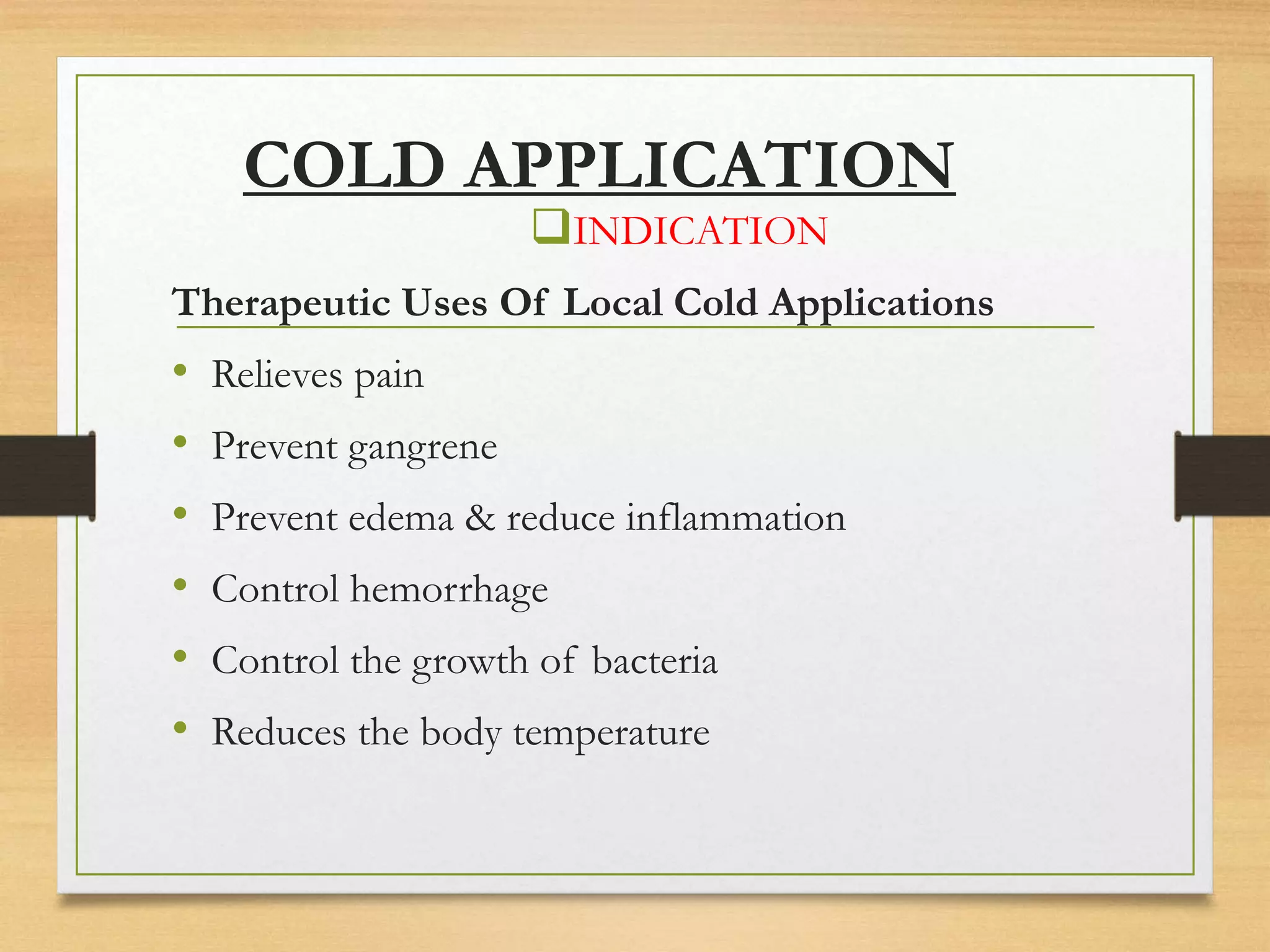 COLD APPLICATION

❑INDICATION

Therapeutic Uses Of Local Cold Applications

• Relieves pain
• Prevent gangrene
• Prevent edema & reduce inflammation
• Control hemorrhage
• Control the growth of bacteria
• Reduces the body temperature